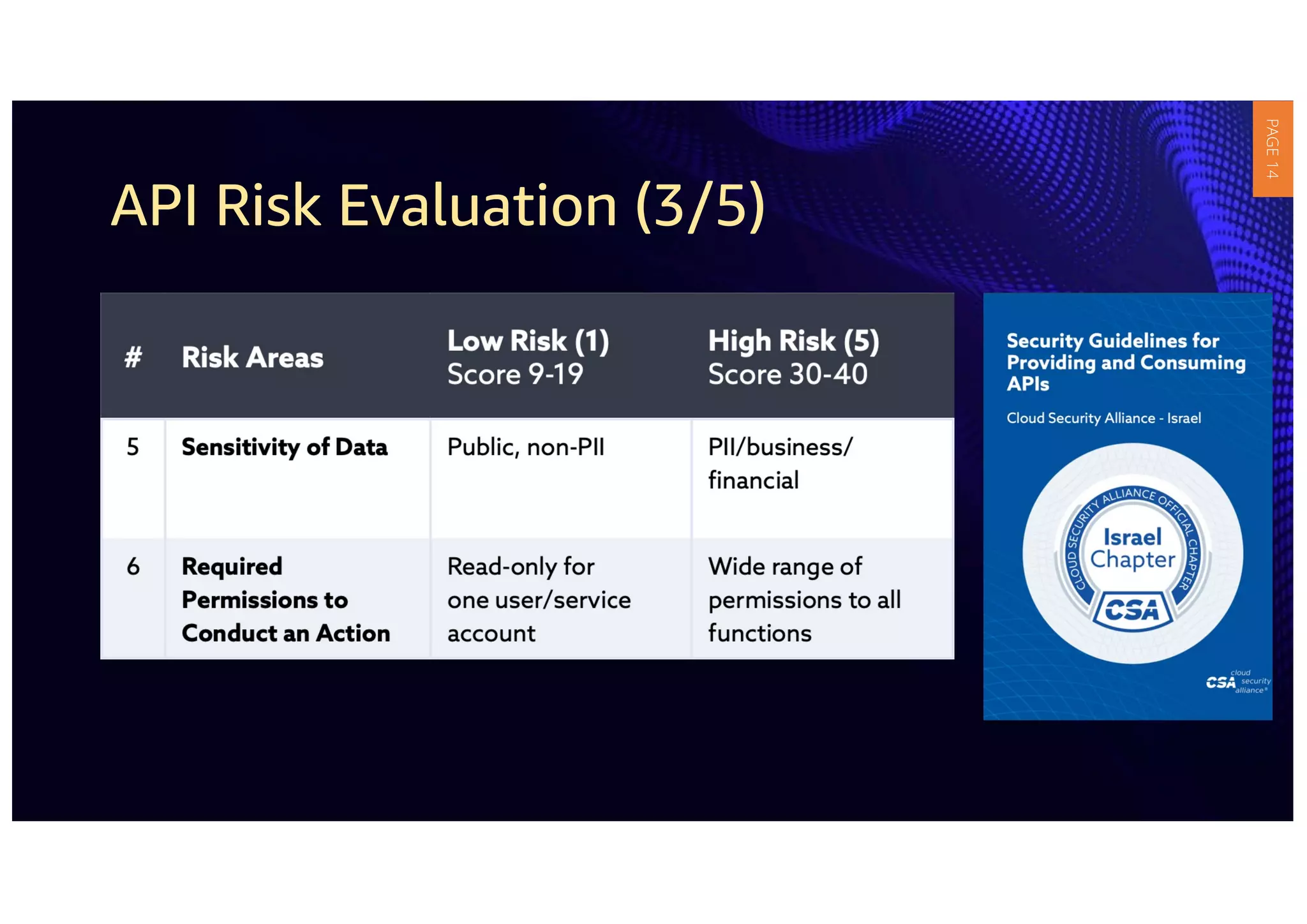 PAGE 14

API Risk Evaluation (3/5)

| # | Risk Areas | Low Risk (1) Score 9-19 | High Risk (5) Score 30-40 |
|---|---|---|---|
| 5 | Sensitivity of Data | Public, non-PII | PII/business/ financial |
| 6 | Required Permissions to Conduct an Action | Read-only for one user/service account | Wide range of permissions to all functions |

Security Guidelines for Providing and Consuming APIs

Cloud Security Alliance - Israel

CLOUD SECURITY ALLIANCE OFFICIAL CHAPTER

Israel Chapter

CSA

CSA cloud security alliance®